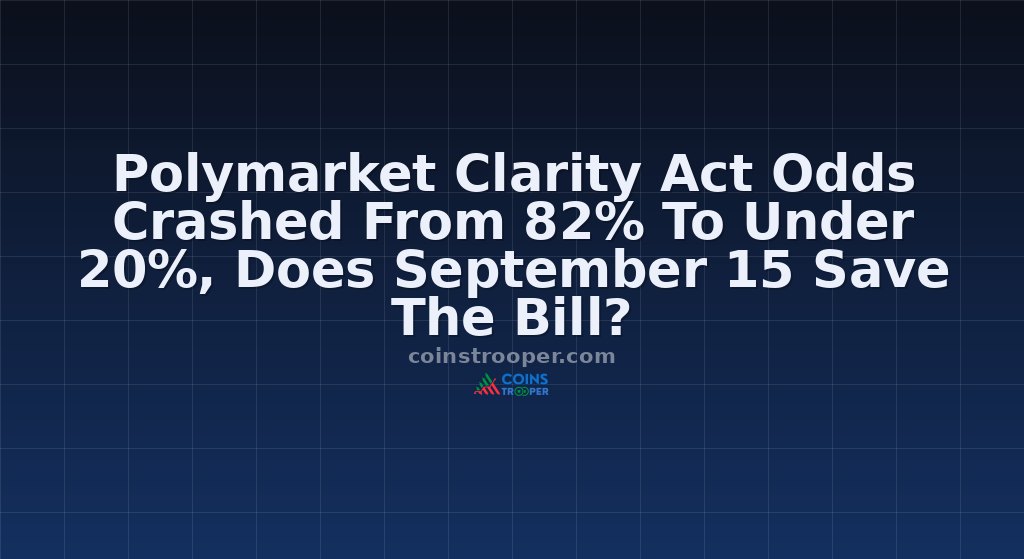 Polymarket Clarity Act Odds Crashed From 82% To Under 20%, Does September 15 Save The Bill?

coinstrooper.com

COINS TROOPER